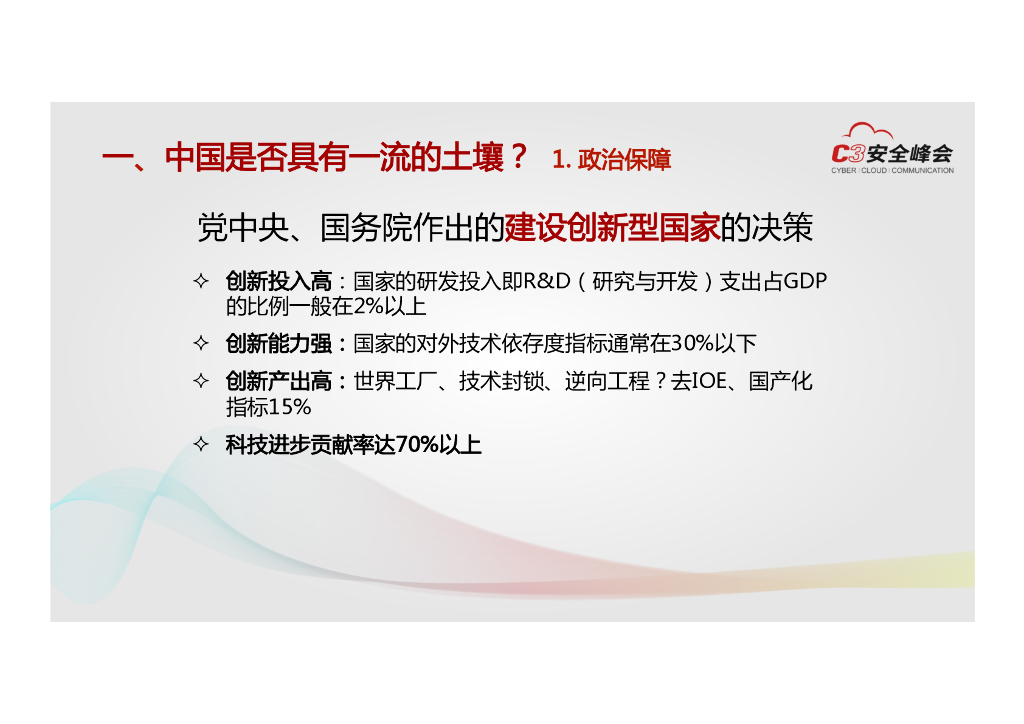 一、中国是否具有一流的土壤？ 1. 政治保障

C3安全峰会
CYBER | CLOUD | COMMUNICATION

党中央、国务院作出的建设创新型国家的决策

✧ 创新投入高：国家的研发投入即R&D（研究与开发）支出占GDP的比例一般在2%以上

✧ 创新能力强：国家的对外技术依存度指标通常在30%以下

✧ 创新产出高：世界工厂、技术封锁、逆向工程？去IOE、国产化指标15%

✧ 科技进步贡献率达70%以上